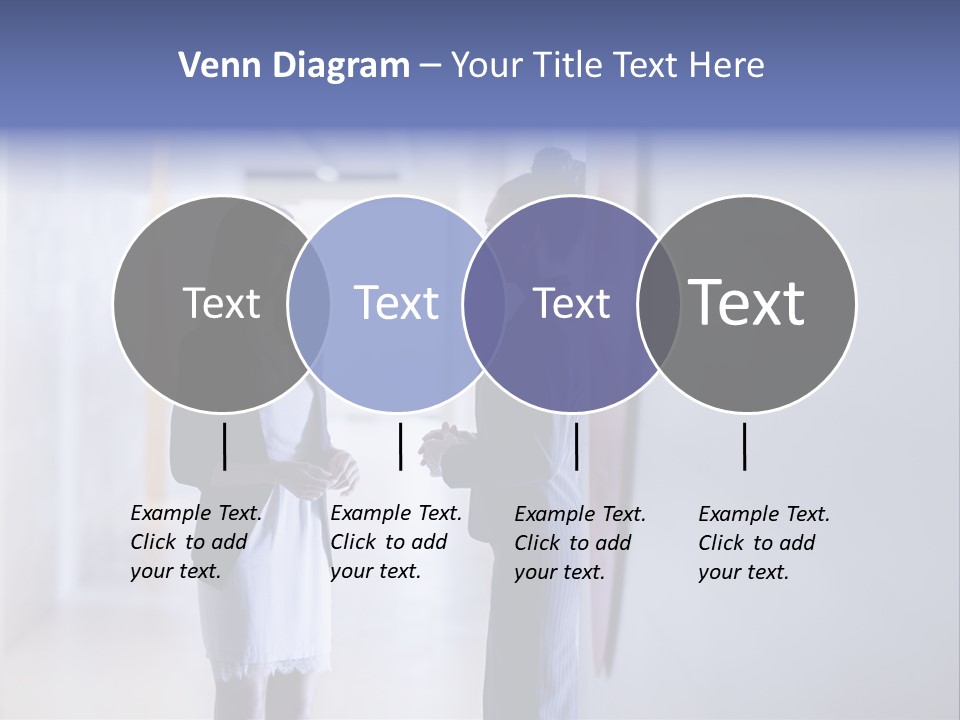 Venn Diagram – Your Title Text Here

Text

Text

Text

Text

Example Text. Click to add your text.

Example Text. Click to add your text.

Example Text. Click to add your text.

Example Text. Click to add your text.